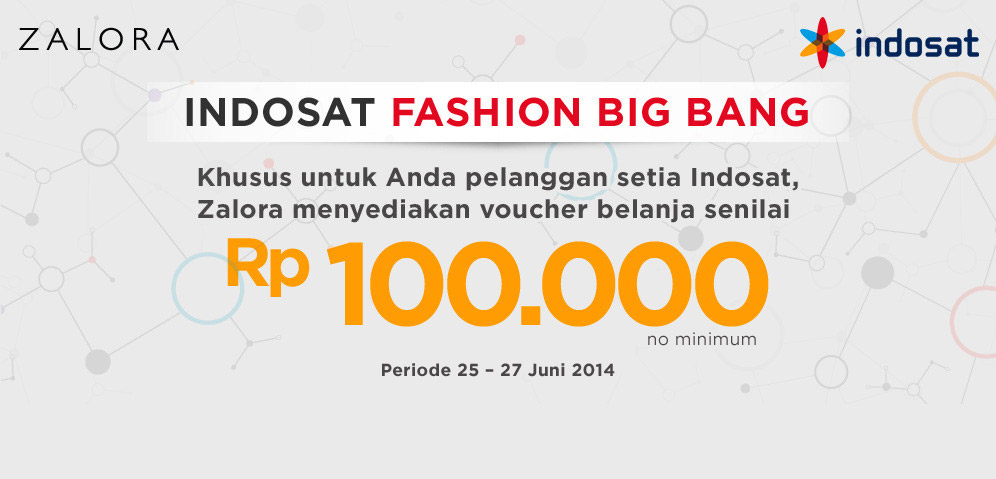 ZALORA

indosat

INDOSAT FASHION BIG BANG

Khusus untuk Anda pelanggan setia Indosat, Zalora menyediakan voucher belanja senilai

Rp 100.000

no minimum

Periode 25 – 27 Juni 2014